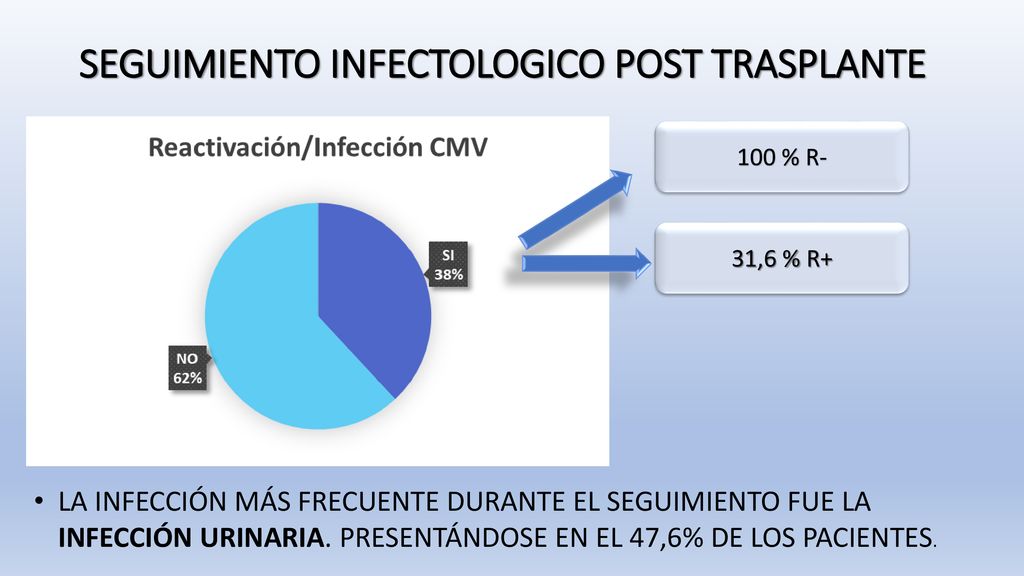 SEGUIMIENTO INFECTOLOGICO POST TRASPLANTE

Reactivación/Infección CMV

SI
38%

NO
62%

100 % R-

31,6 % R+

• LA INFECCIÓN MÁS FRECUENTE DURANTE EL SEGUIMIENTO FUE LA INFECCIÓN URINARIA. PRESENTÁNDOSE EN EL 47,6% DE LOS PACIENTES.